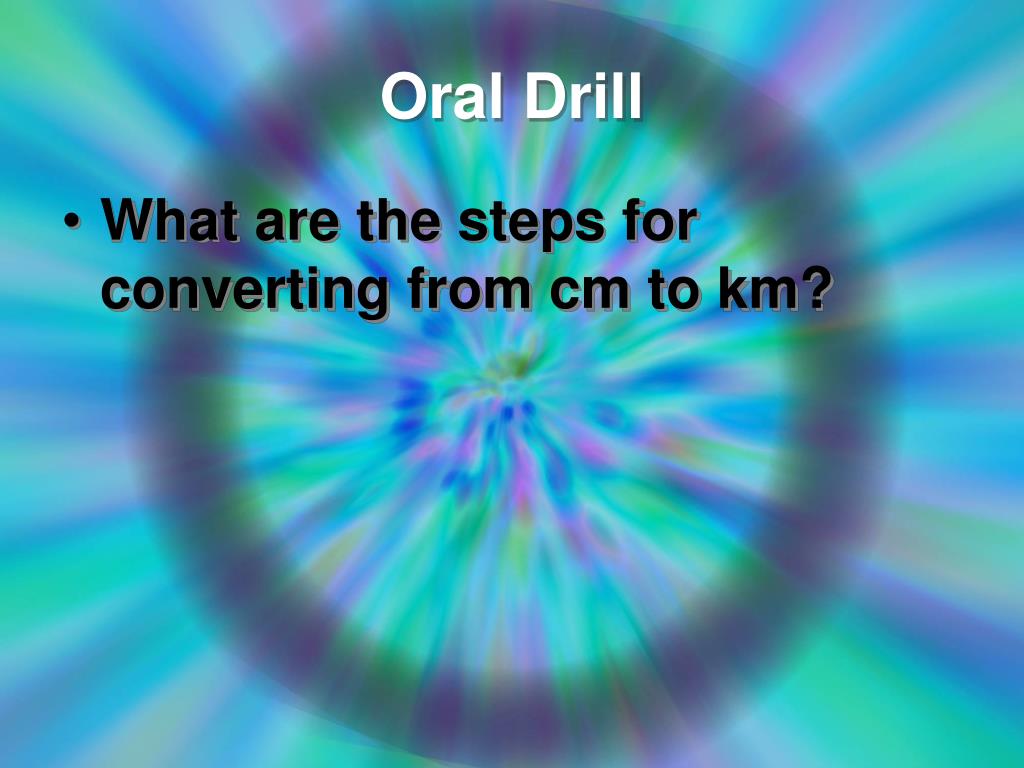 Oral Drill

• What are the steps for converting from cm to km?